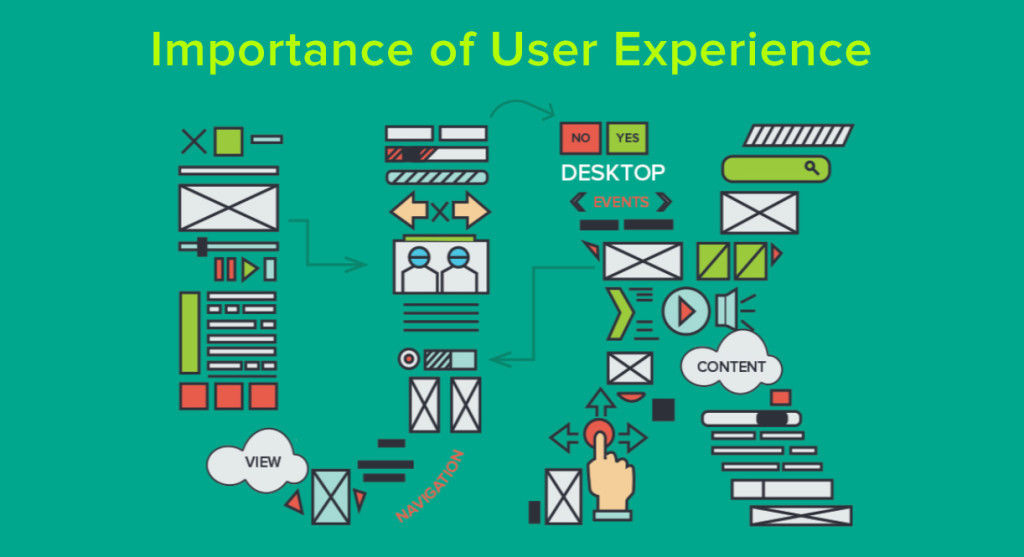 Importance of User Experience

NO YES
DESKTOP
EVENTS
CONTENT
VIEW
NAVIGATION